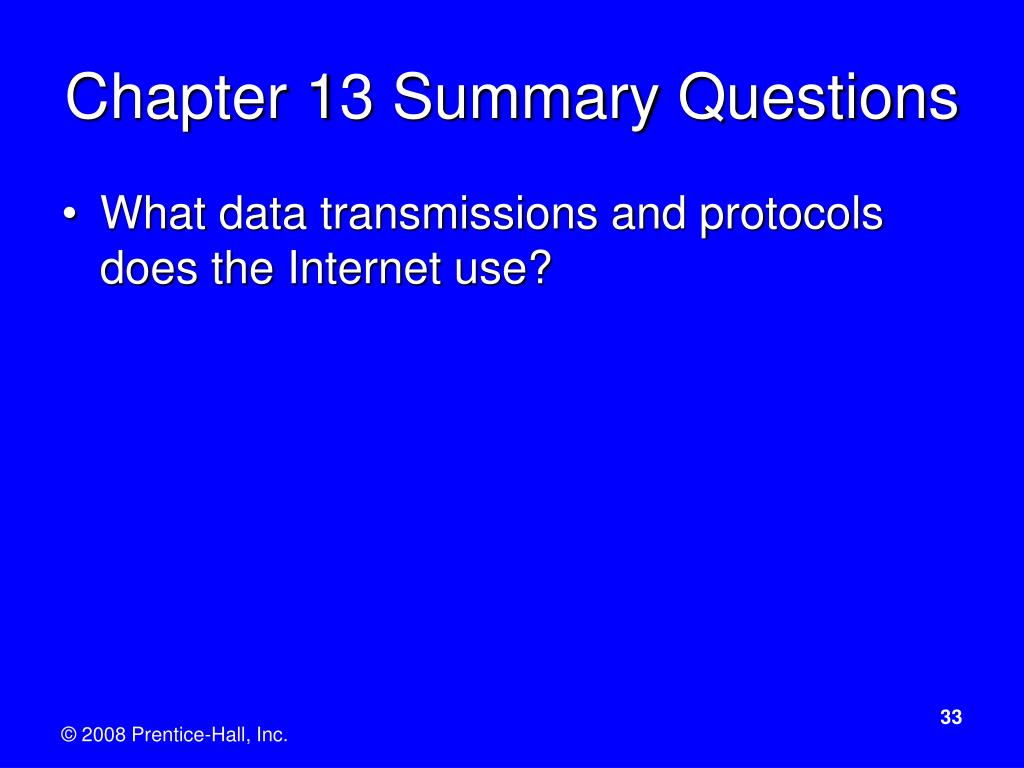 Chapter 13 Summary Questions

• What data transmissions and protocols does the Internet use?

33

© 2008 Prentice-Hall, Inc.